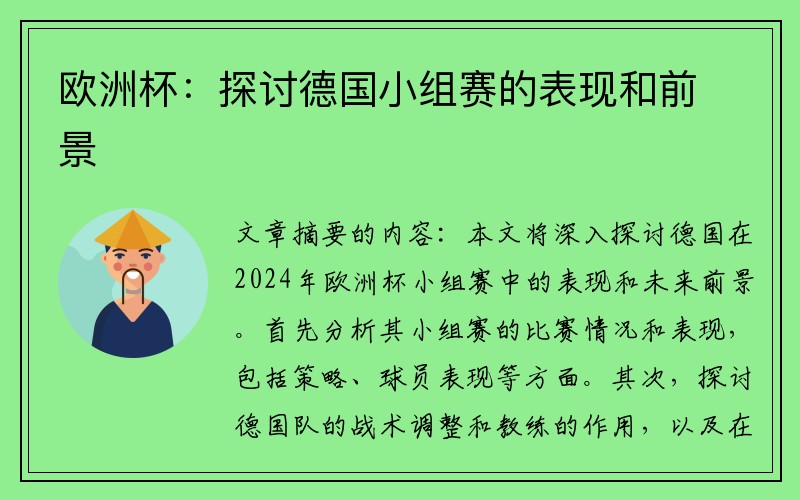 欧洲杯：探讨德国小组赛的表现和前景

文章摘要的内容：本文将深入探讨德国在2024年欧洲杯小组赛中的表现和未来前景。首先分析其小组赛的比赛情况和表现，包括策略、球员表现等方面。其次，探讨德国队的战术调整和教练的作用，以及在